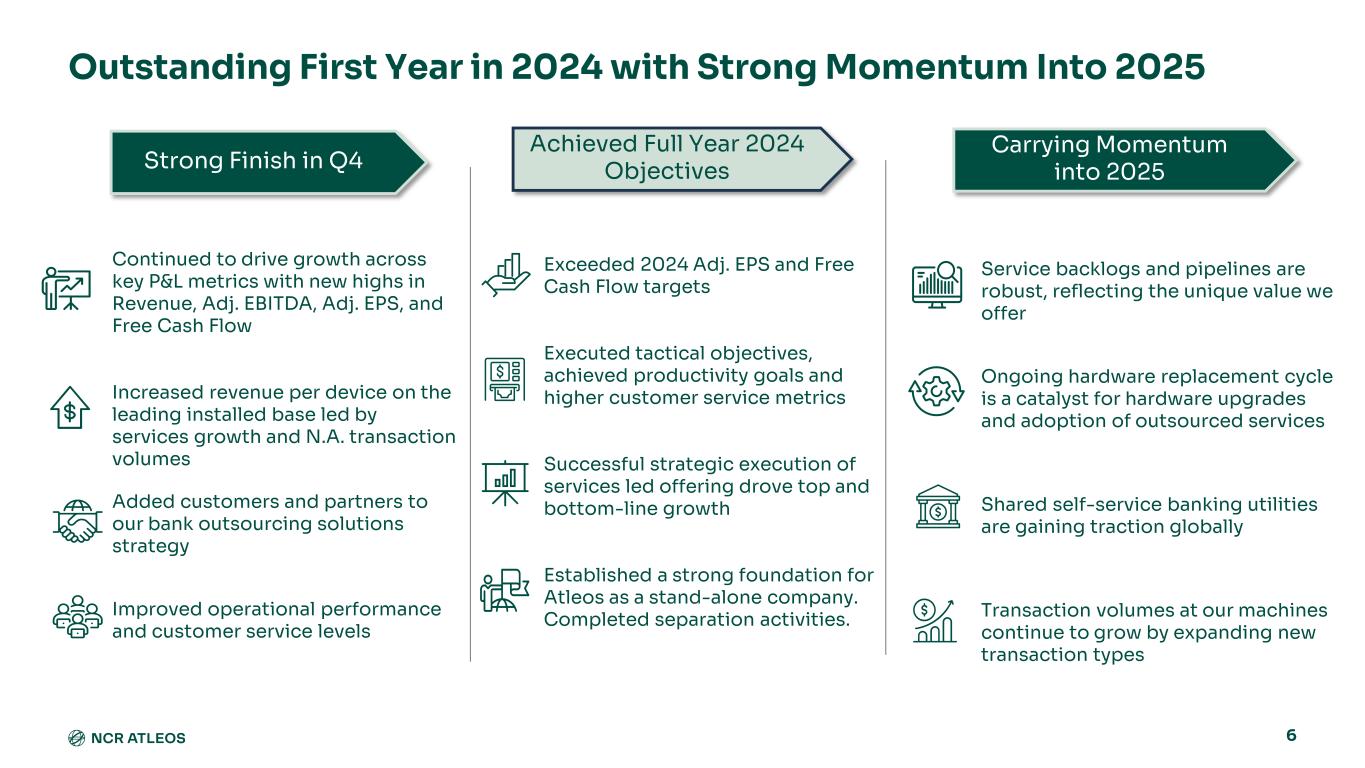 Outstanding First Year in 2024 with Strong Momentum Into 2025

Strong Finish in Q4

Continued to drive growth across key P&L metrics with new highs in Revenue, Adj. EBITDA, Adj. EPS, and Free Cash Flow

Increased revenue per device on the leading installed base led by services growth and N.A. transaction volumes

Added customers and partners to our bank outsourcing solutions strategy

Improved operational performance and customer service levels

Achieved Full Year 2024 Objectives

Exceeded 2024 Adj. EPS and Free Cash Flow targets

Executed tactical objectives, achieved productivity goals and higher customer service metrics

Successful strategic execution of services led offering drove top and bottom-line growth

Established a strong foundation for Atleos as a stand-alone company. Completed separation activities.

Carrying Momentum into 2025

Service backlogs and pipelines are robust, reflecting the unique value we offer

Ongoing hardware replacement cycle is a catalyst for hardware upgrades and adoption of outsourced services

Shared self-service banking utilities are gaining traction globally

Transaction volumes at our machines continue to grow by expanding new transaction types

NCR ATLEOS

6